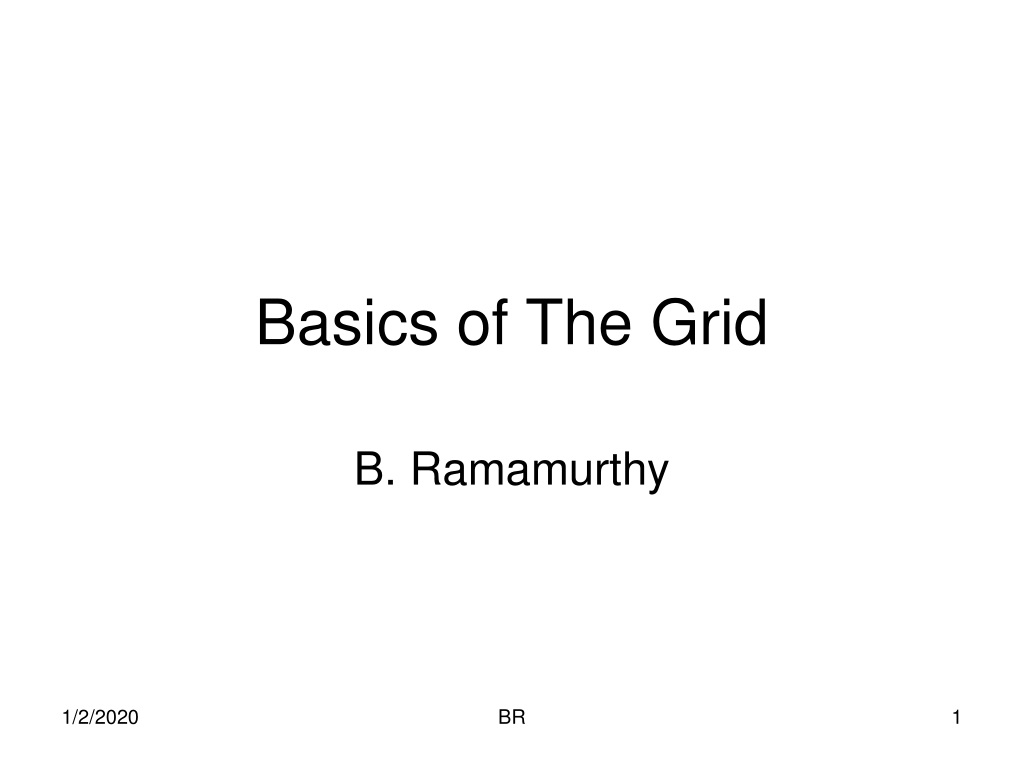 Basics of The Grid

B. Ramamurthy

1/2/2020

BR

1